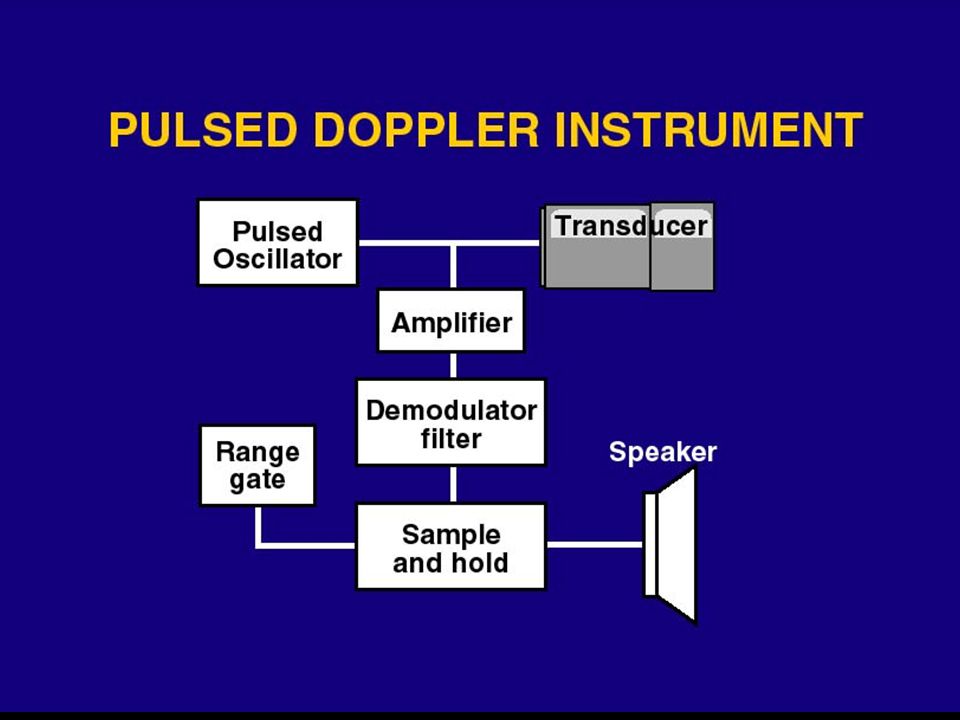 PULSED DOPPLER INSTRUMENT

Pulsed Oscillator

Transducer

Amplifier

Demodulator filter

Range gate

Speaker

Sample and hold